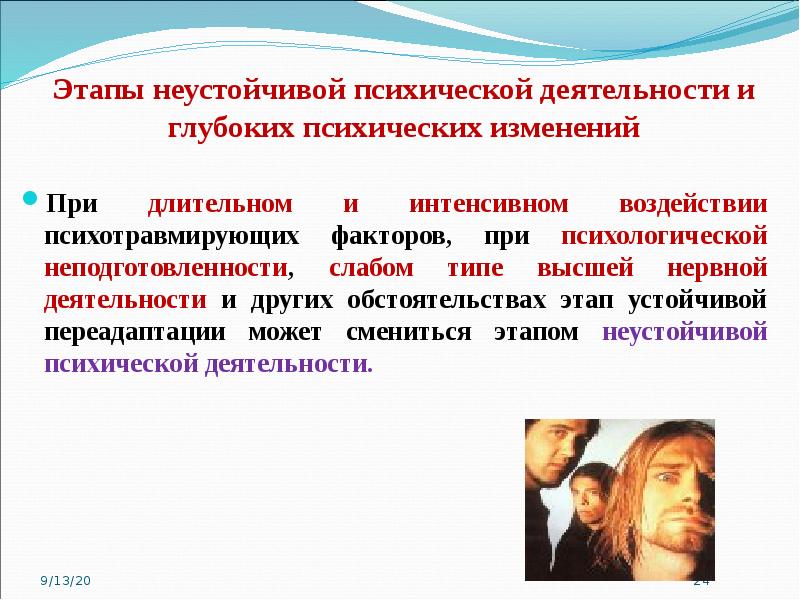 Этапы неустойчивой психической деятельности и глубоких психических изменений

При длительном и интенсивном воздействии психотравмирующих факторов, при психологической неподготовленности, слабом типе высшей нервной деятельности и других обстоятельствах этап устойчивой переадаптации может смениться этапом неустойчивой психической деятельности.

9/13/20

24